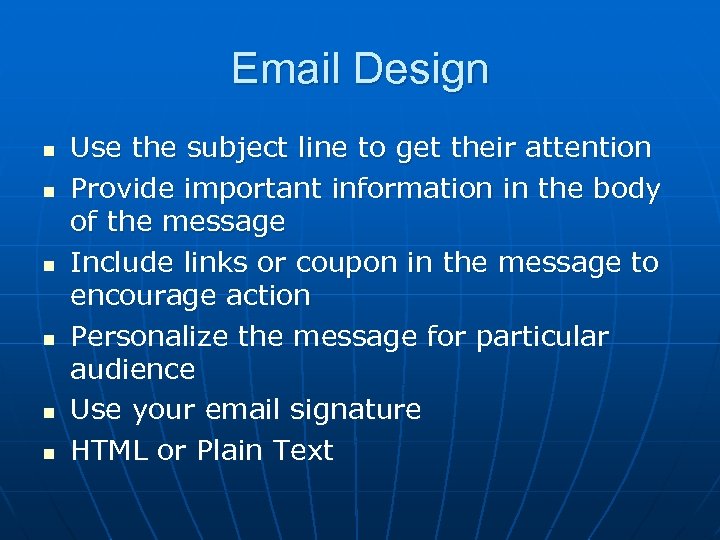 Email Design

- Use the subject line to get their attention
- Provide important information in the body of the message
- Include links or coupon in the message to encourage action
- Personalize the message for particular audience
- Use your email signature
- HTML or Plain Text